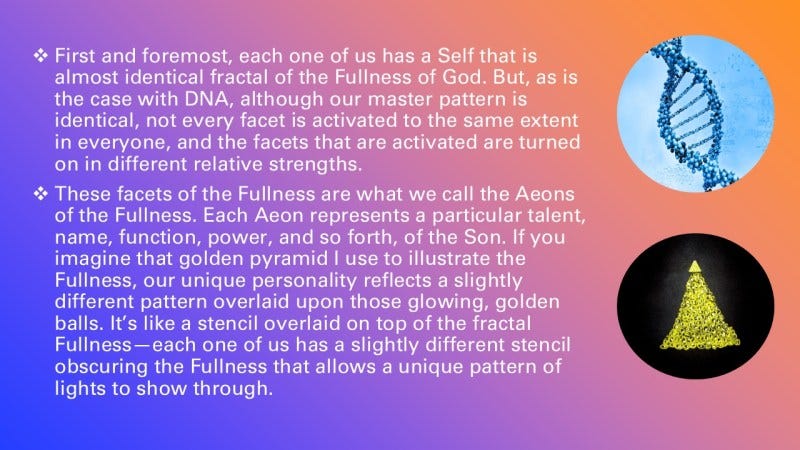 ❖ First and foremost, each one of us has a Self that is almost identical fractal of the Fullness of God. But, as is the case with DNA, although our master pattern is identical, not every facet is activated to the same extent in everyone, and the facets that are activated are turned on in different relative strengths.

❖ These facets of the Fullness are what we call the Aeons of the Fullness. Each Aeon represents a particular talent, name, function, power, and so forth, of the Son. If you imagine that golden pyramid I use to illustrate the Fullness, our unique personality reflects a slightly different pattern overlaid upon those glowing, golden balls. It's like a stencil overlaid on top of the fractal Fullness—each one of us has a slightly different stencil obscuring the Fullness that allows a unique pattern of lights to show through.